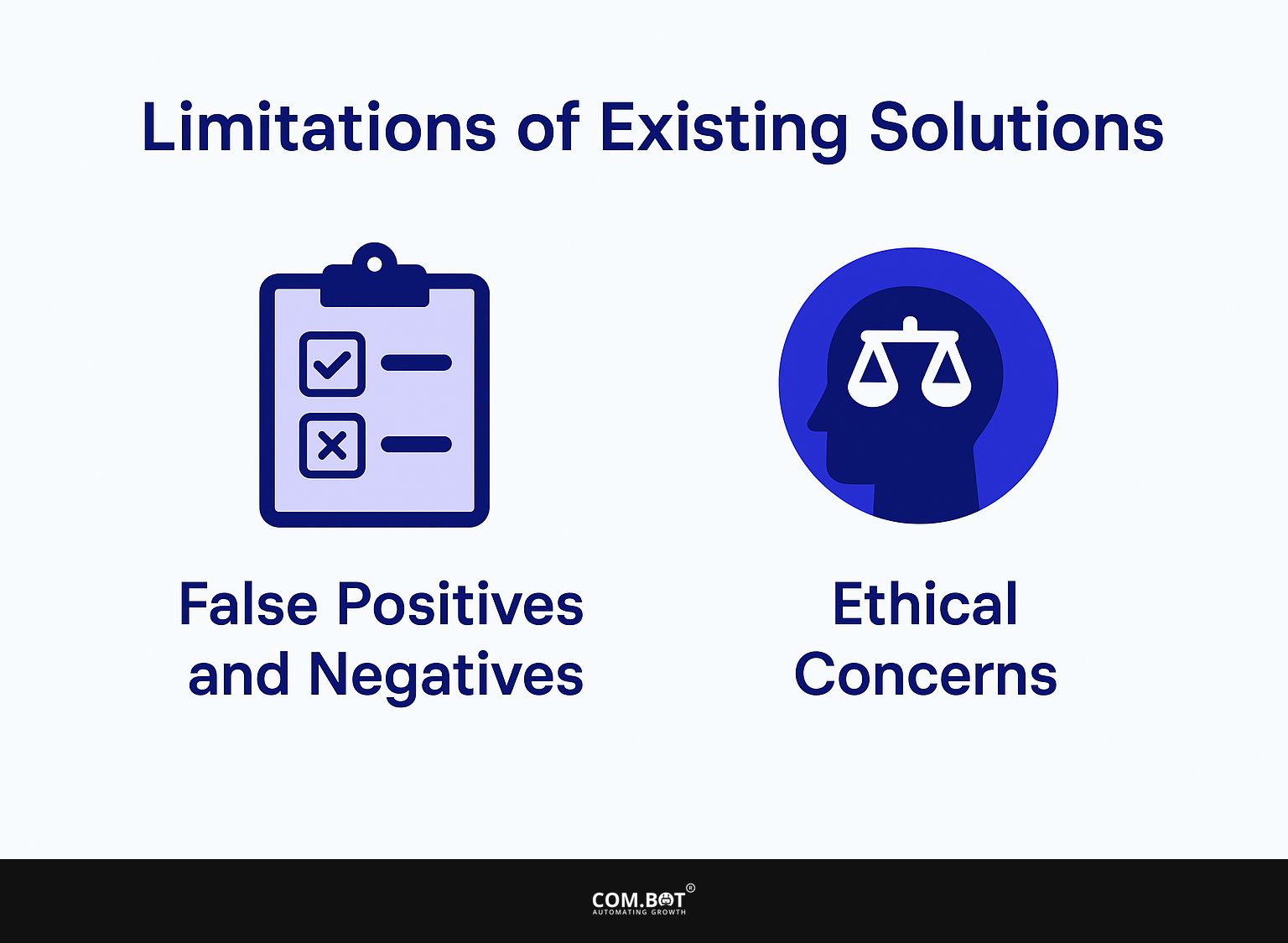 Limitations of Existing Solutions

False Positives and Negatives

Ethical Concerns

COM.BOT®
AUTOMATING GROWTH